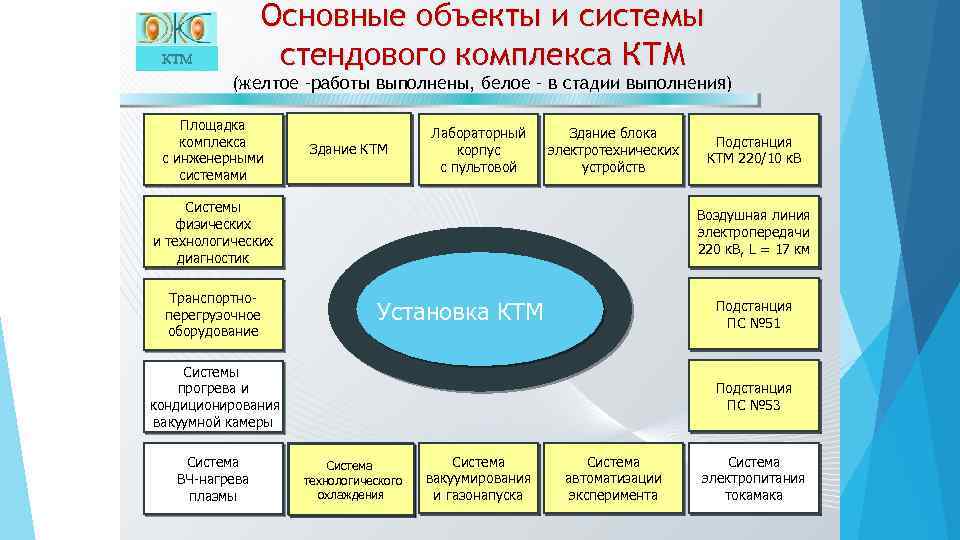 КТМ

Основные объекты и системы стендового комплекса КТМ

(желтое -работы выполнены, белое - в стадии выполнения)

Площадка комплекса с инженерными системами

Здание КТМ

Лабораторный корпус с пультовой

Здание блока электротехнических устройств

Подстанция КТМ 220/10 кВ

Системы физических и технологических диагностик

Воздушная линия электропередачи 220 кВ, L = 17 км

Транспортно-перегрузочное оборудование

Установка КТМ

Подстанция ПС №51

Системы прогрева и кондиционирования вакуумной камеры

Подстанция ПС №53

Система ВЧ-нагрева плазмы

Система технологического охлаждения

Система вакуумирования и газонапуска

Система автоматизации эксперимента

Система электропитания токамака